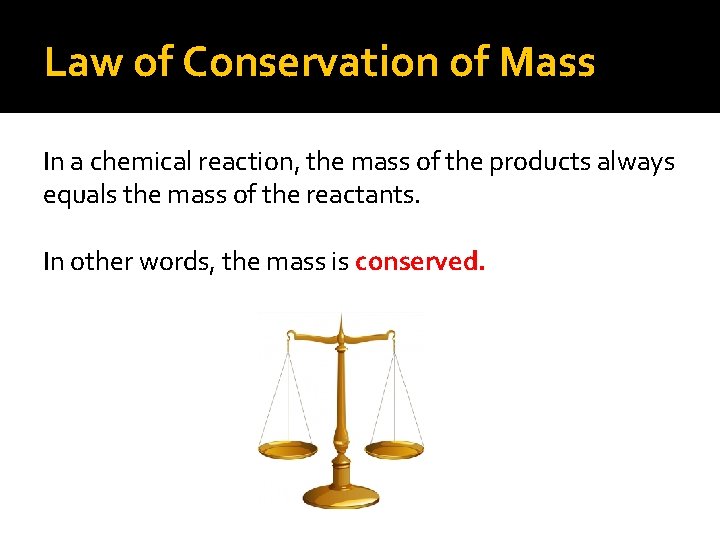 Law of Conservation of Mass

In a chemical reaction, the mass of the products always equals the mass of the reactants.

In other words, the mass is conserved.